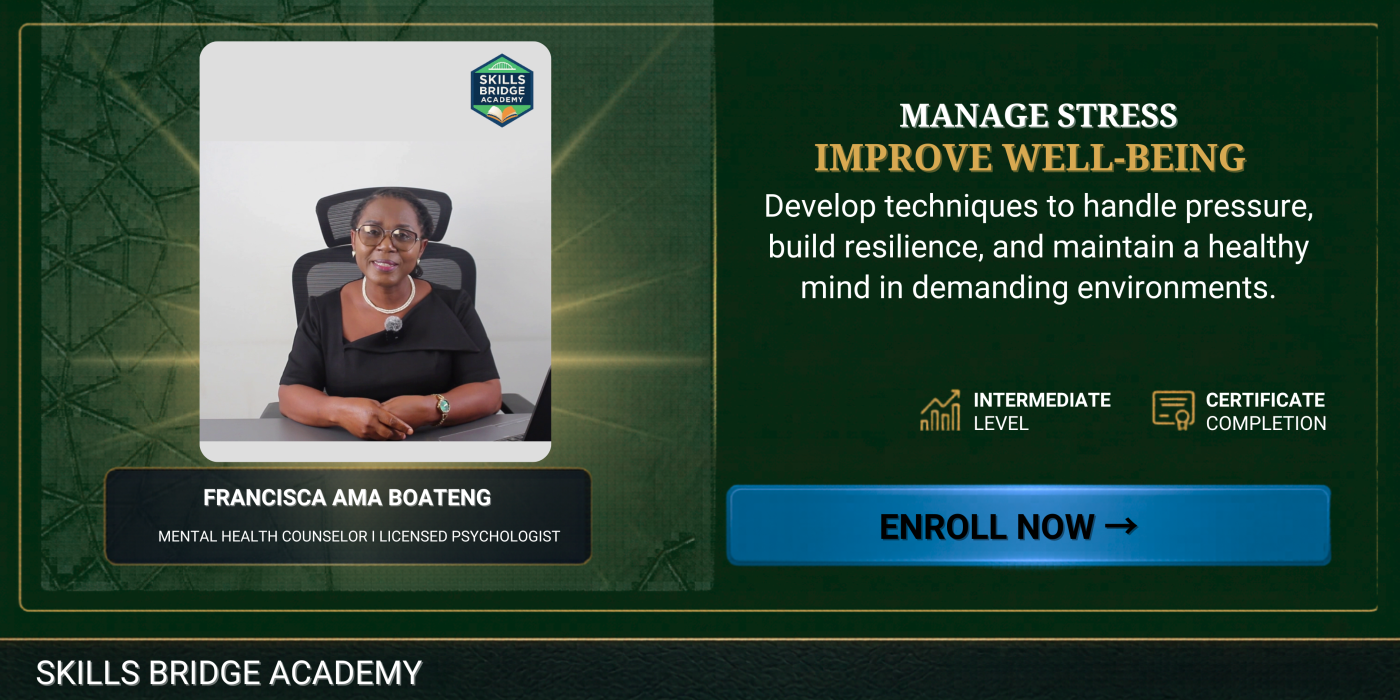 SKILLS BRIDGE ACADEMY

FRANCISCA AMA BOATENG

MENTAL HEALTH COUNSELOR I LICENSED PSYCHOLOGIST

MANAGE STRESS
IMPROVE WELL-BEING

Develop techniques to handle pressure, build resilience, and maintain a healthy mind in demanding environments.

INTERMEDIATE LEVEL

CERTIFICATE COMPLETION

ENROLL NOW →

SKILLS BRIDGE ACADEMY